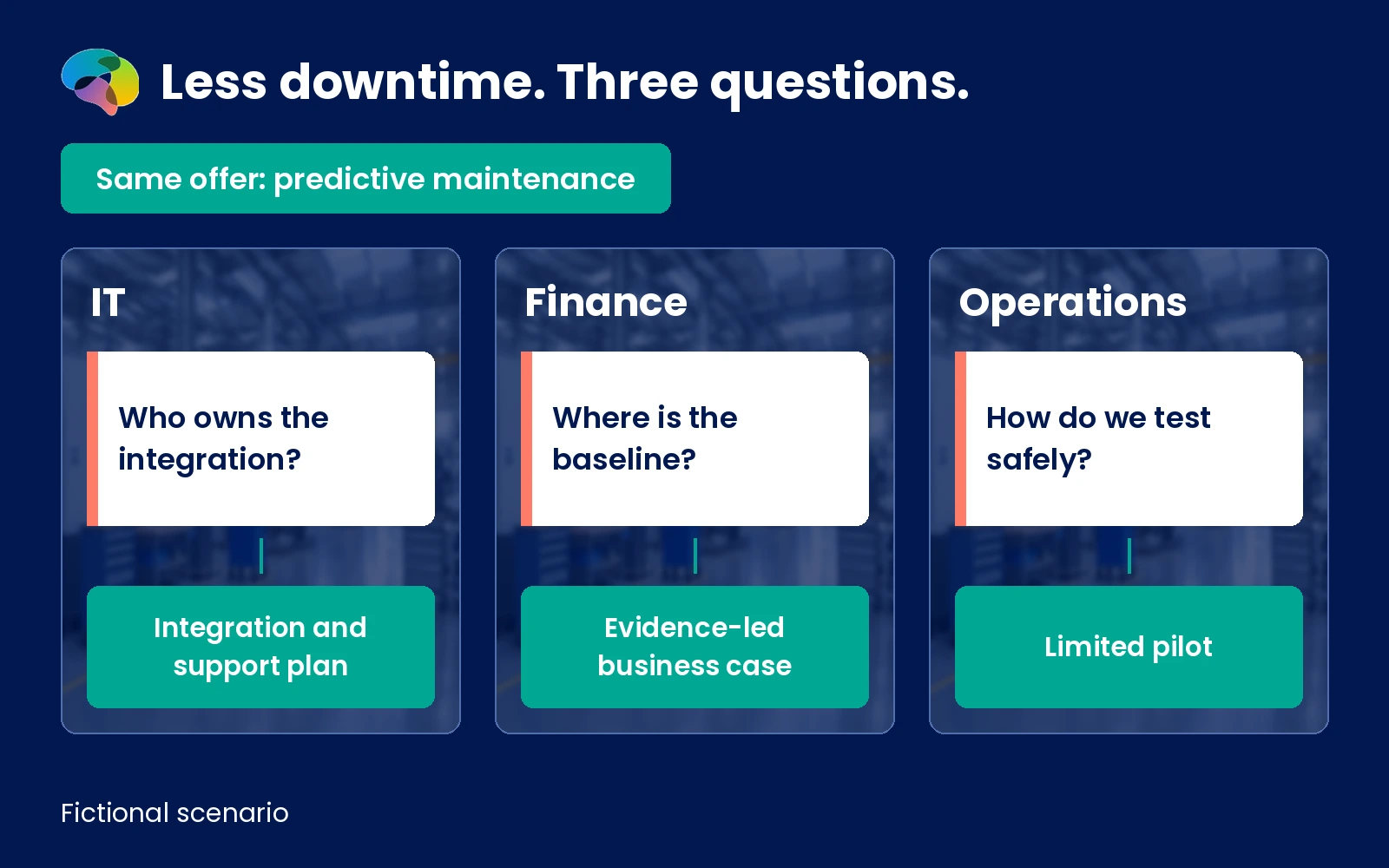 Less downtime. Three questions.

Same offer: predictive maintenance

IT

Who owns the integration?

Integration and support plan

Finance

Where is the baseline?

Evidence-led business case

Operations

How do we test safely?

Limited pilot

Fictional scenario